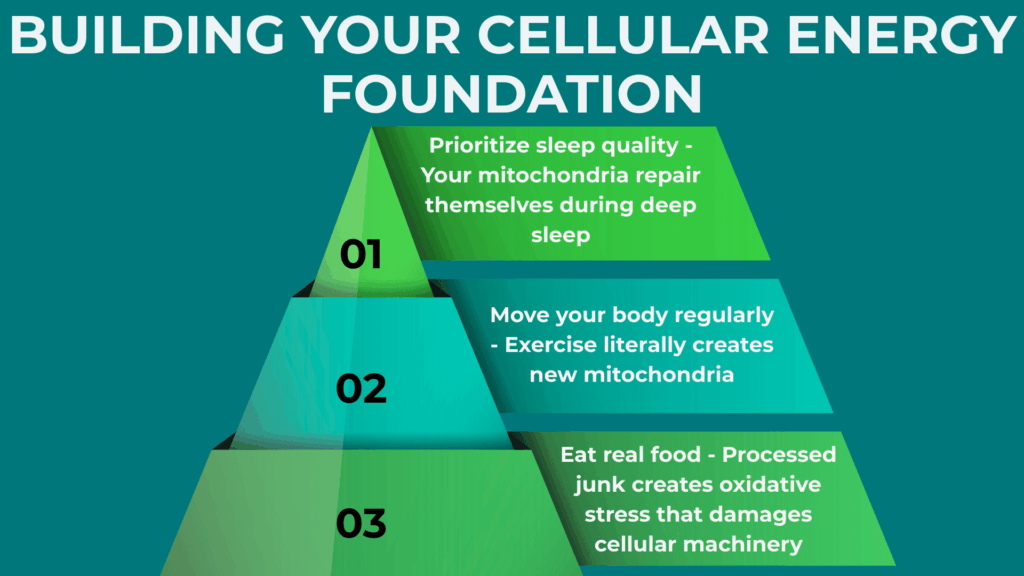 BUILDING YOUR CELLULAR ENERGY FOUNDATION

01

Prioritize sleep quality - Your mitochondria repair themselves during deep sleep

02

Move your body regularly - Exercise literally creates new mitochondria

03

Eat real food - Processed junk creates oxidative stress that damages cellular machinery